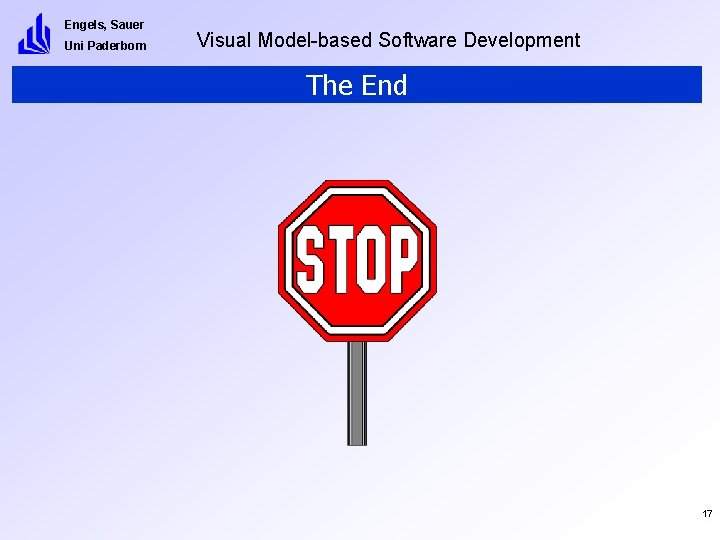 Engels, Sauer
Uni Paderborn

Visual Model-based Software Development

The End

STOP

17